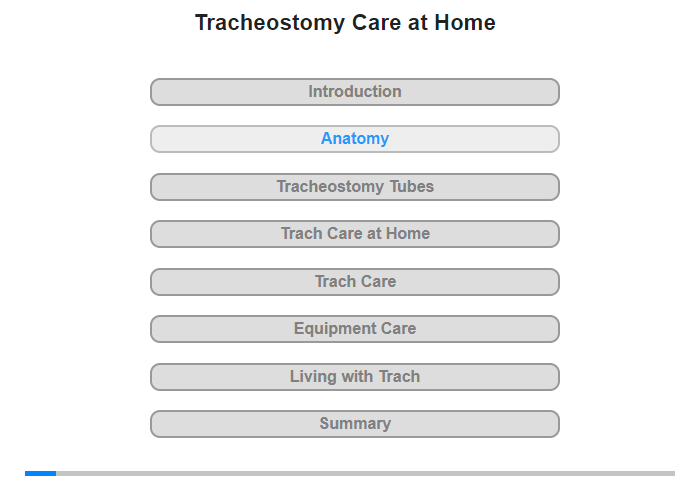 Tracheostomy Care at Home

Introduction

Anatomy

Tracheostomy Tubes

Trach Care at Home

Trach Care

Equipment Care

Living with Trach

Summary